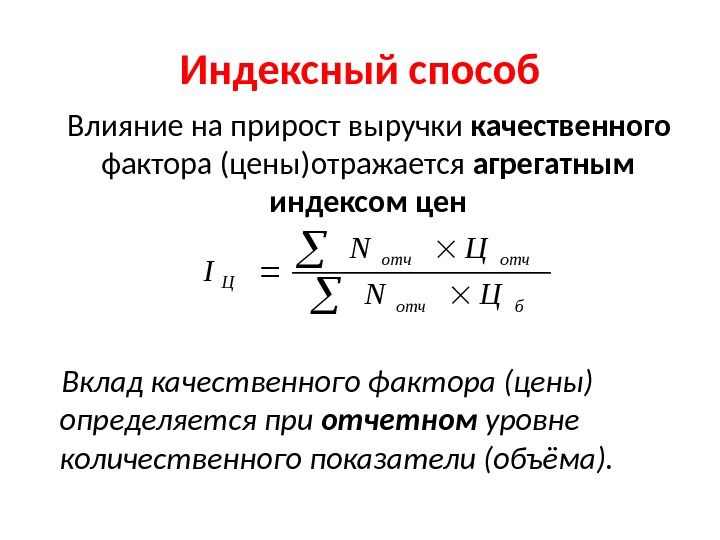 Индексный способ

Влияние на прирост выручки качественного фактора (цены)отражается агрегатным индексом цен

$I_{Ц} = \frac{\sum N_{отч} \times Ц_{отч}}{\sum N_{отч} \times Ц_{б}}$

Вклад качественного фактора (цены) определяется при отчетном уровне количественного показатели (объёма).